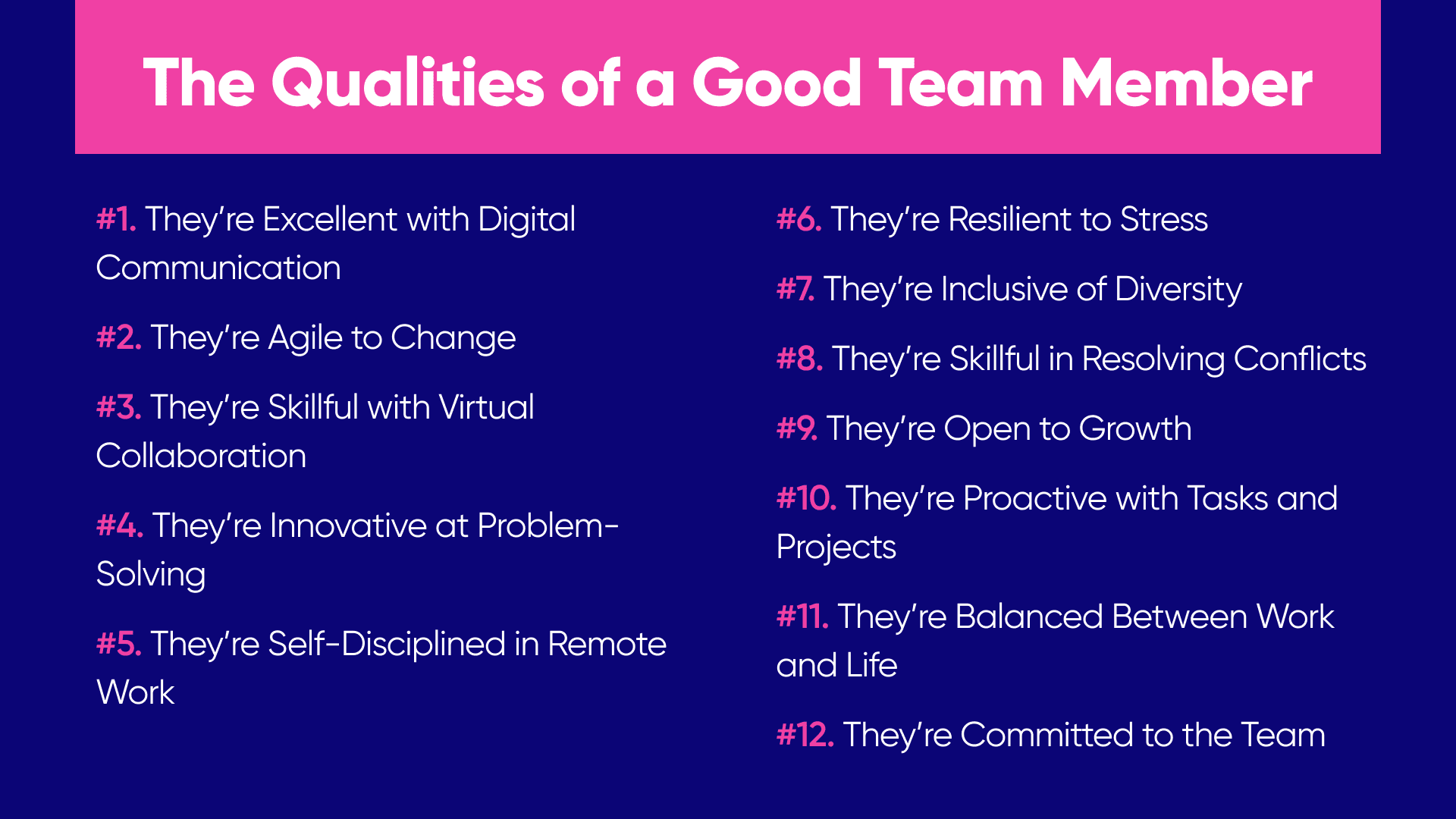 The Qualities of a Good Team Member

#1. They're Excellent with Digital Communication

#2. They're Agile to Change

#3. They're Skillful with Virtual Collaboration

#4. They're Innovative at Problem-Solving

#5. They're Self-Disciplined in Remote Work

#6. They're Resilient to Stress

#7. They're Inclusive of Diversity

#8. They're Skillful in Resolving Conflicts

#9. They're Open to Growth

#10. They're Proactive with Tasks and Projects

#11. They're Balanced Between Work and Life

#12. They're Committed to the Team